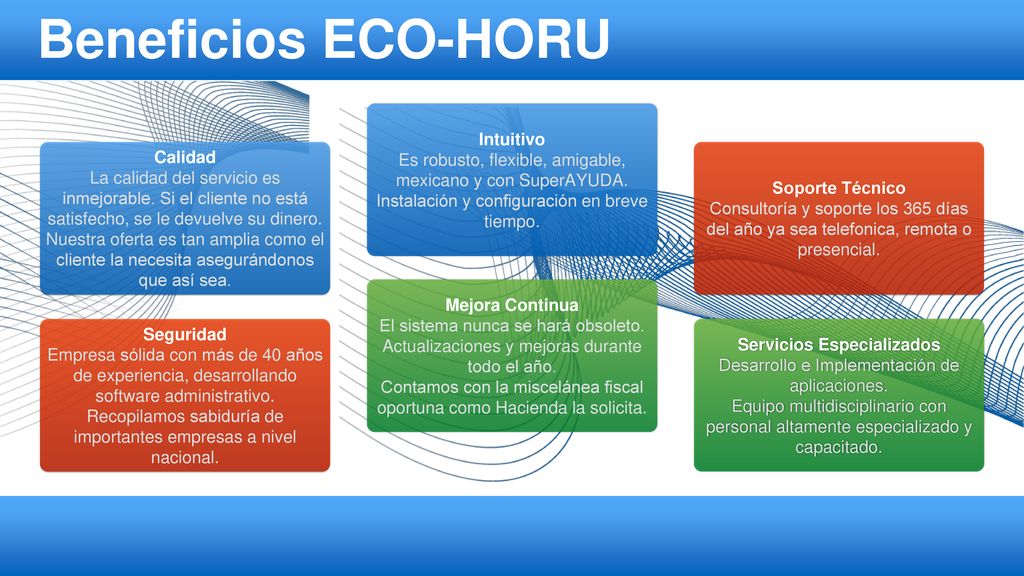 Beneficios ECO-HORU

Calidad
La calidad del servicio es inmejorable. Si el cliente no está satisfecho, se le devuelve su dinero. Nuestra oferta es tan amplia como el cliente la necesita asegurándonos que así sea.

Seguridad
Empresa sólida con más de 40 años de experiencia, desarrollando software administrativo. Recopilamos sabiduría de importantes empresas a nivel nacional.

Intuitivo
Es robusto, flexible, amigable, mexicano y con SuperAYUDA. Instalación y configuración en breve tiempo.

Mejora Continua
El sistema nunca se hará obsoleto. Actualizaciones y mejoras durante todo el año.
Contamos con la miscelánea fiscal oportuna como Hacienda la solicita.

Soporte Técnico
Consultoría y soporte los 365 días del año ya sea telefonica, remota o presencial.

Servicios Especializados
Desarrollo e Implementación de aplicaciones.
Equipo multidisciplinario con personal altamente especializado y capacitado.